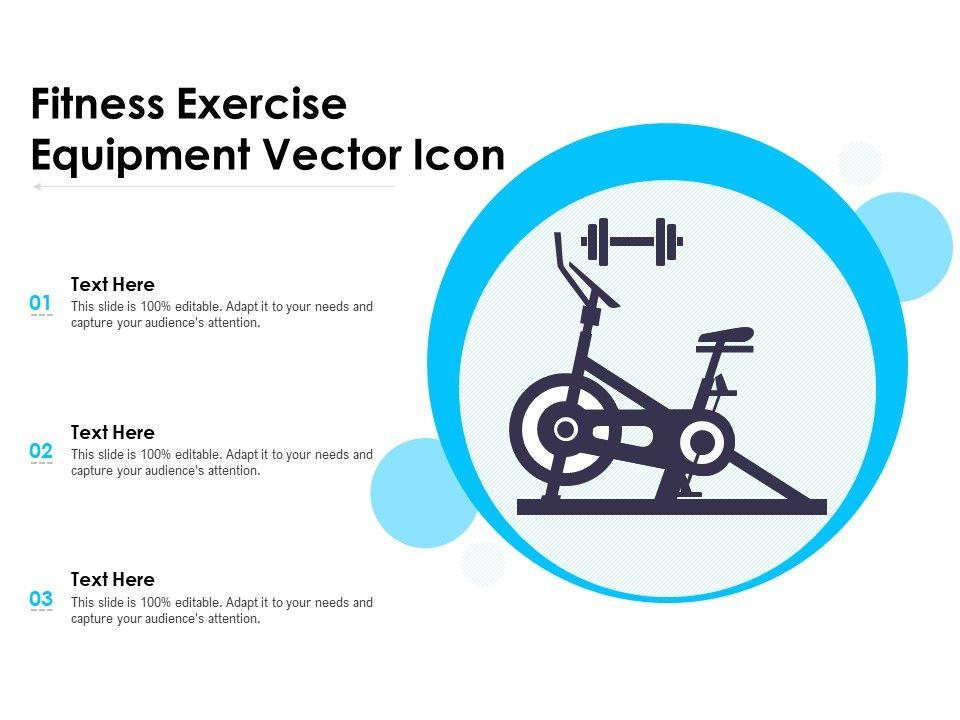 Fitness Exercise Equipment Vector Icon

01
Text Here
This slide is 100% editable. Adapt it to your needs and capture your audience's attention.

02
Text Here
This slide is 100% editable. Adapt it to your needs and capture your audience's attention.

03
Text Here
This slide is 100% editable. Adapt it to your needs and capture your audience's attention.